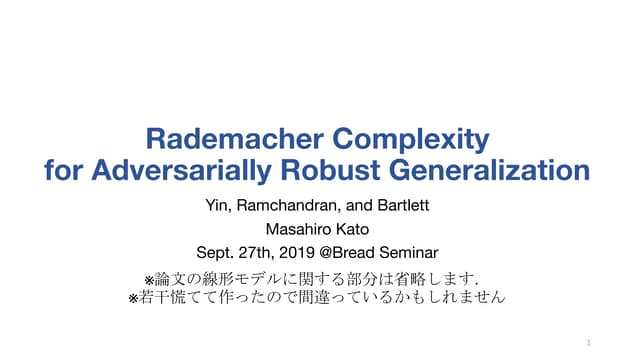 Rademacher Complexity for Adversarially Robust Generalization

Yin, Ramchandran, and Bartlett
Masahiro Kato
Sept. 27th, 2019 @Bread Seminar
※論文の線形モデルに関する部分は省略します.
※若干慌てて作ったので間違っているかもしれません

1